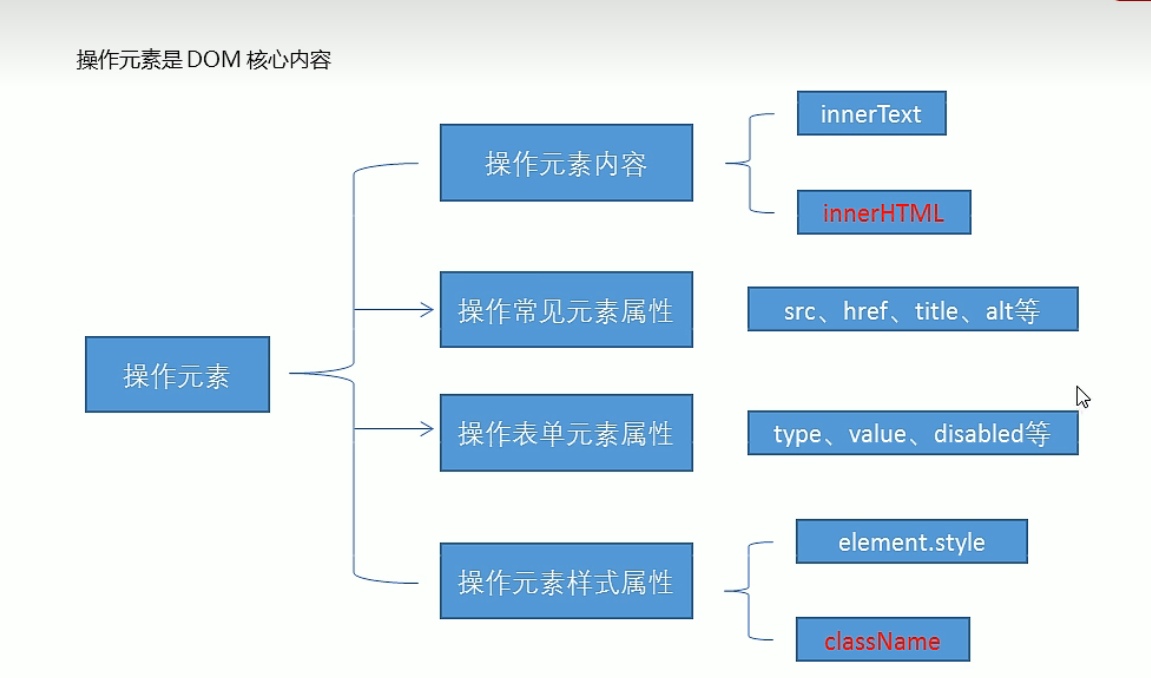 操作元素是 DOM 核心内容

操作元素

操作元素内容

innerText

innerHTML

操作常见元素属性

src、href、title、alt等

操作表单元素属性

type、value、disabled等

操作元素样式属性

element.style

className